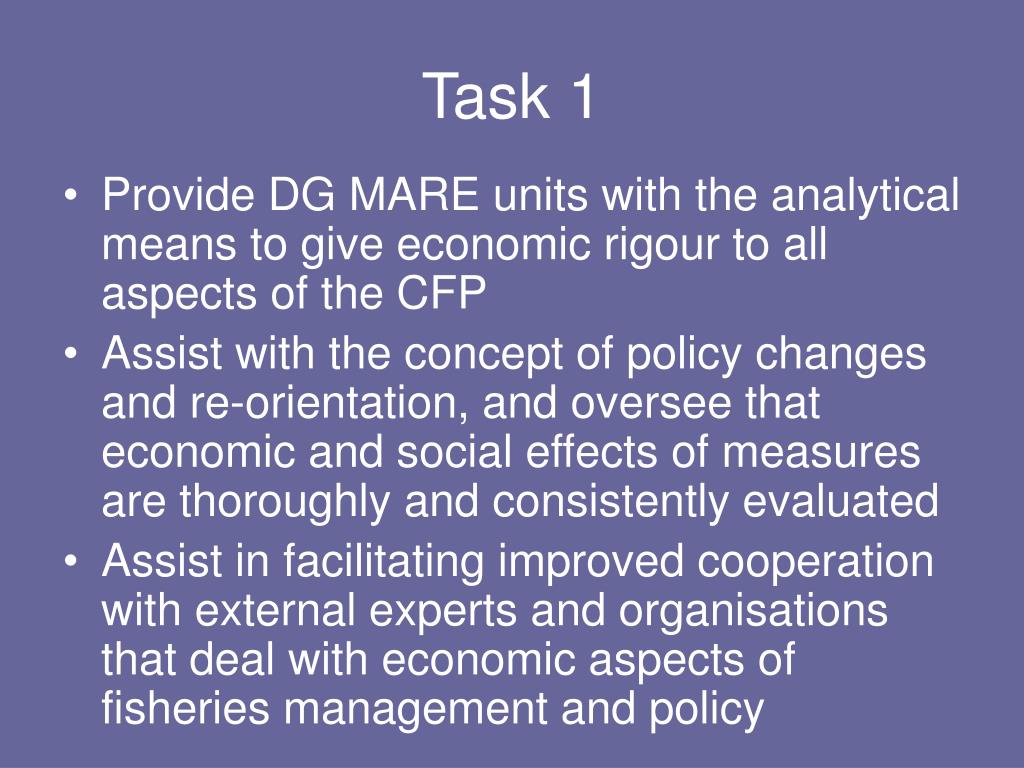 Task 1

• Provide DG MARE units with the analytical means to give economic rigour to all aspects of the CFP
• Assist with the concept of policy changes and re-orientation, and oversee that economic and social effects of measures are thoroughly and consistently evaluated
• Assist in facilitating improved cooperation with external experts and organisations that deal with economic aspects of fisheries management and policy